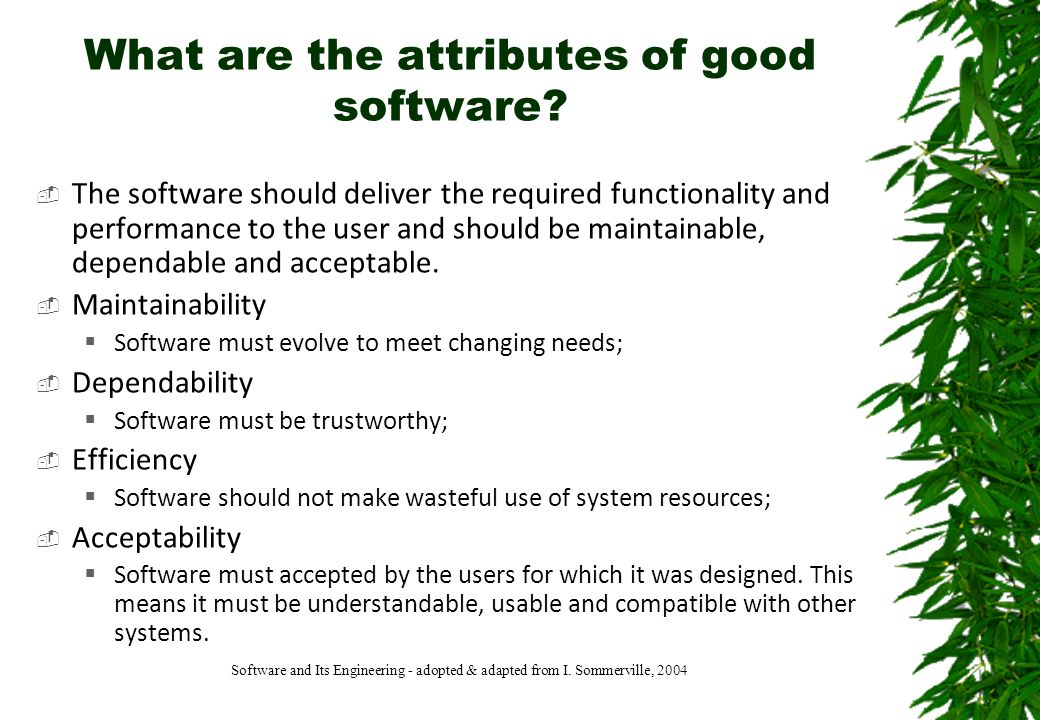 What are the attributes of good software?

The software should deliver the required functionality and performance to the user and should be maintainable, dependable and acceptable.

Maintainability

Software must evolve to meet changing needs;

Dependability

Software must be trustworthy;

Efficiency

Software should not make wasteful use of system resources;

Acceptability

Software must accepted by the users for which it was designed. This means it must be understandable, usable and compatible with other systems.

Software and Its Engineering - adopted & adapted from I. Sommerville, 2004